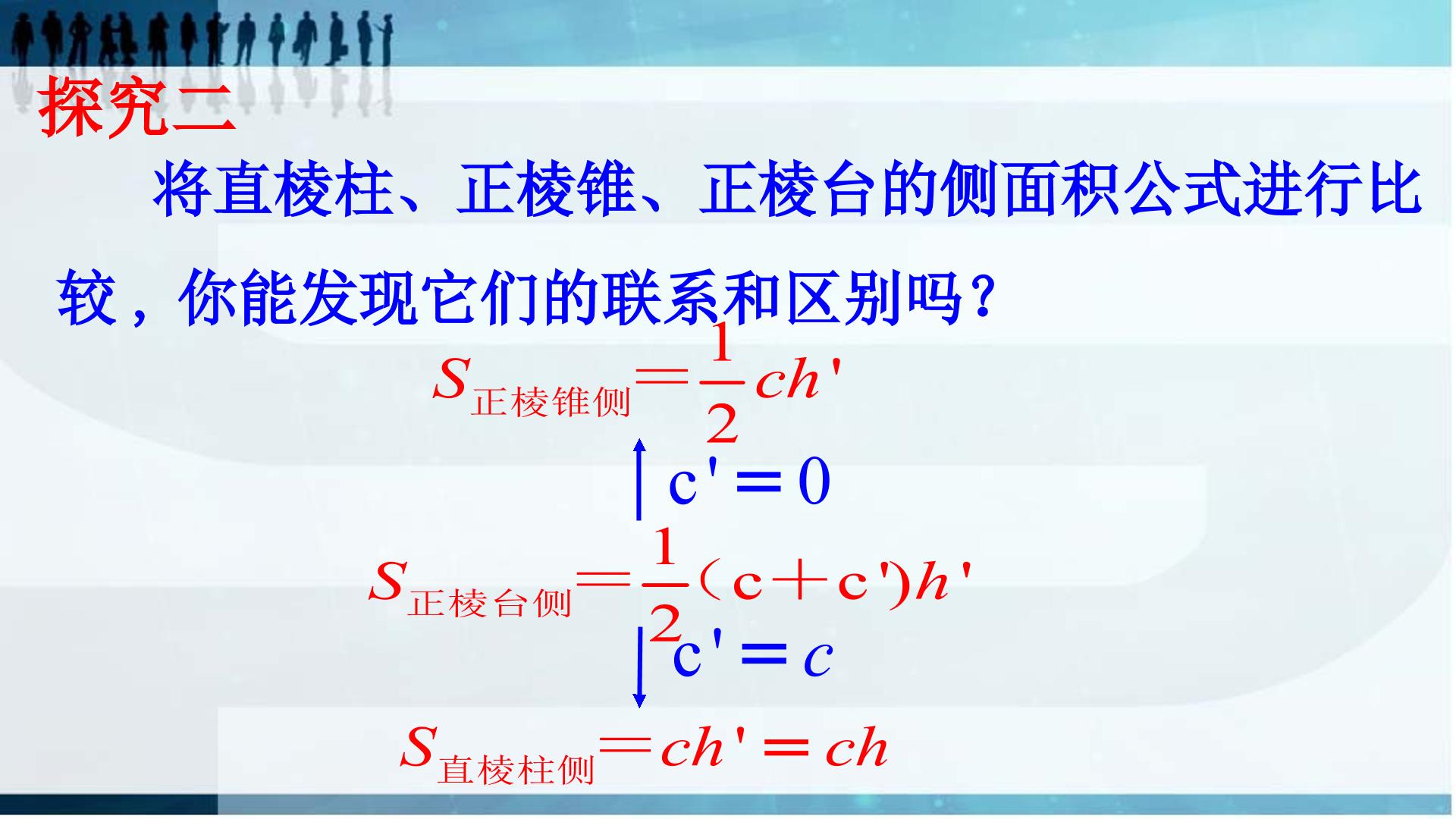 探究二

将直棱柱、正棱锥、正棱台的侧面积公式进行比较，你能发现它们的联系和区别吗？

$S_{正棱锥侧}=\frac{1}{2}ch'$

$c'=0$

$S_{正棱台侧}=\frac{1}{2}(c+c')h'$

$c'=c$

$S_{直棱柱侧}=ch'=ch$